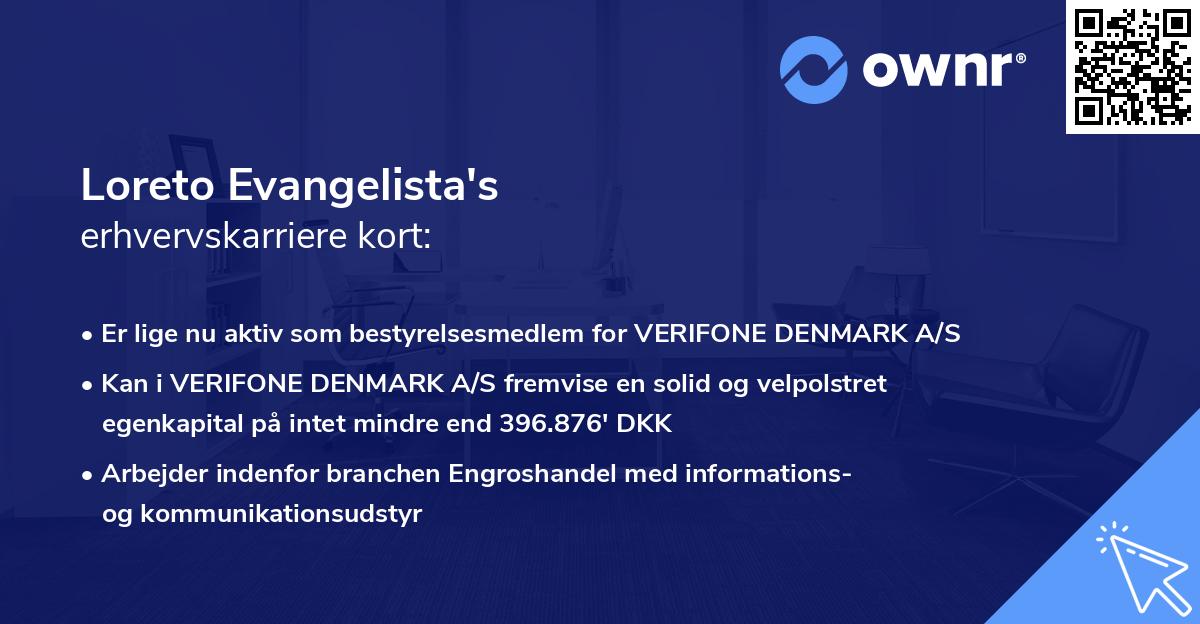 ownr®

Loreto Evangelista's
erhvervskarriere kort:

• Er lige nu aktiv som bestyrelsesmedlem for VERIFONE DENMARK A/S
• Kan i VERIFONE DENMARK A/S fremvise en solid og velpolstret egenkapital på intet mindre end 396.876' DKK
• Arbejder indenfor branchen Engroshandel med informations- og kommunikationsudstyr